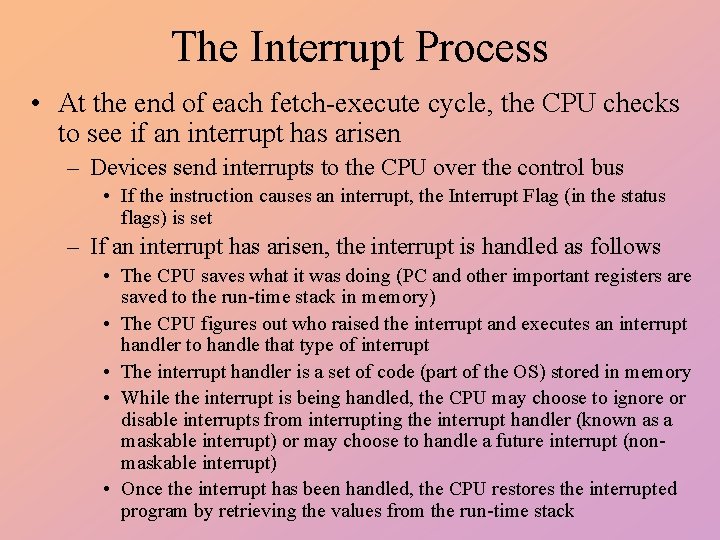 The Interrupt Process

• At the end of each fetch-execute cycle, the CPU checks to see if an interrupt has arisen

– Devices send interrupts to the CPU over the control bus

• If the instruction causes an interrupt, the Interrupt Flag (in the status flags) is set

– If an interrupt has arisen, the interrupt is handled as follows

• The CPU saves what it was doing (PC and other important registers are saved to the run-time stack in memory)

• The CPU figures out who raised the interrupt and executes an interrupt handler to handle that type of interrupt

• The interrupt handler is a set of code (part of the OS) stored in memory

• While the interrupt is being handled, the CPU may choose to ignore or disable interrupts from interrupting the interrupt handler (known as a maskable interrupt) or may choose to handle a future interrupt (non-maskable interrupt)

• Once the interrupt has been handled, the CPU restores the interrupted program by retrieving the values from the run-time stack